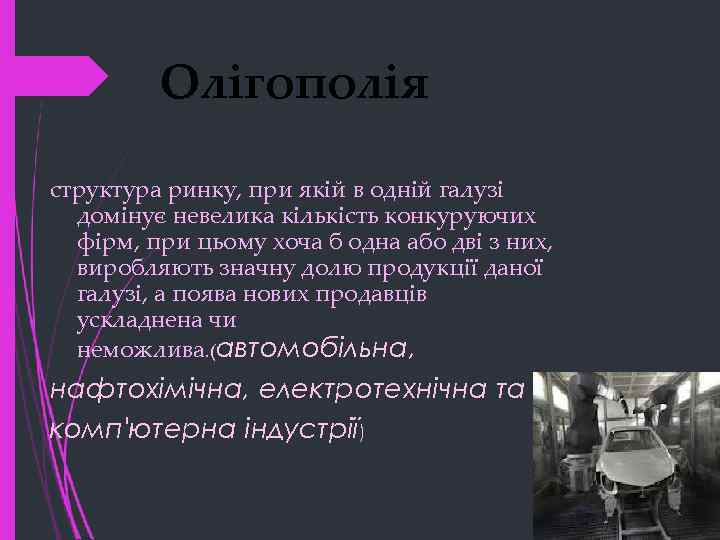 Олігополія

структура ринку, при якій в одній галузі домінує невелика кількість конкуруючих фірм, при цьому хоча б одна або дві з них, виробляють значну долю продукції даної галузі, а поява нових продавців ускладнена чи неможлива.(автомобільна, нафтохімічна, електротехнічна та комп'ютерна індустрії)